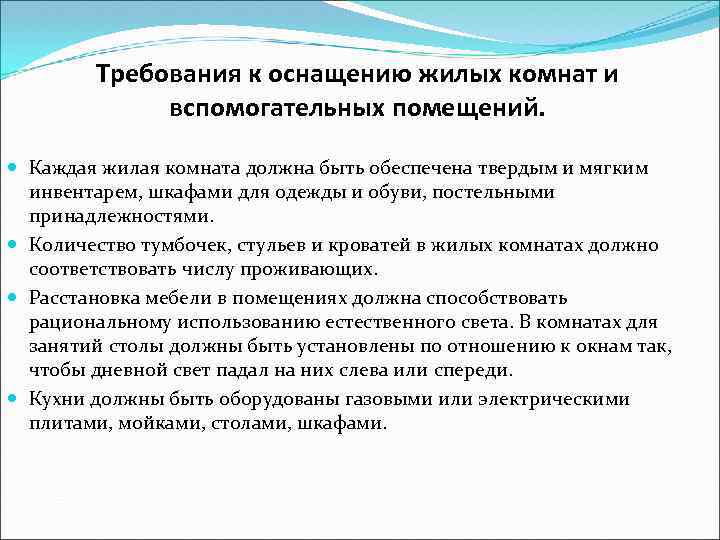 Требования к оснащению жилых комнат и вспомогательных помещений.

Каждая жилая комната должна быть обеспечена твердым и мягким инвентарем, шкафами для одежды и обуви, постельными принадлежностями.

Количество тумбочек, стульев и кроватей в жилых комнатах должно соответствовать числу проживающих.

Расстановка мебели в помещениях должна способствовать рациональному использованию естественного света. В комнатах для занятий столы должны быть установлены по отношению к окнам так, чтобы дневной свет падал на них слева или спереди.

Кухни должны быть оборудованы газовыми или электрическими плитами, мойками, столами, шкафами.